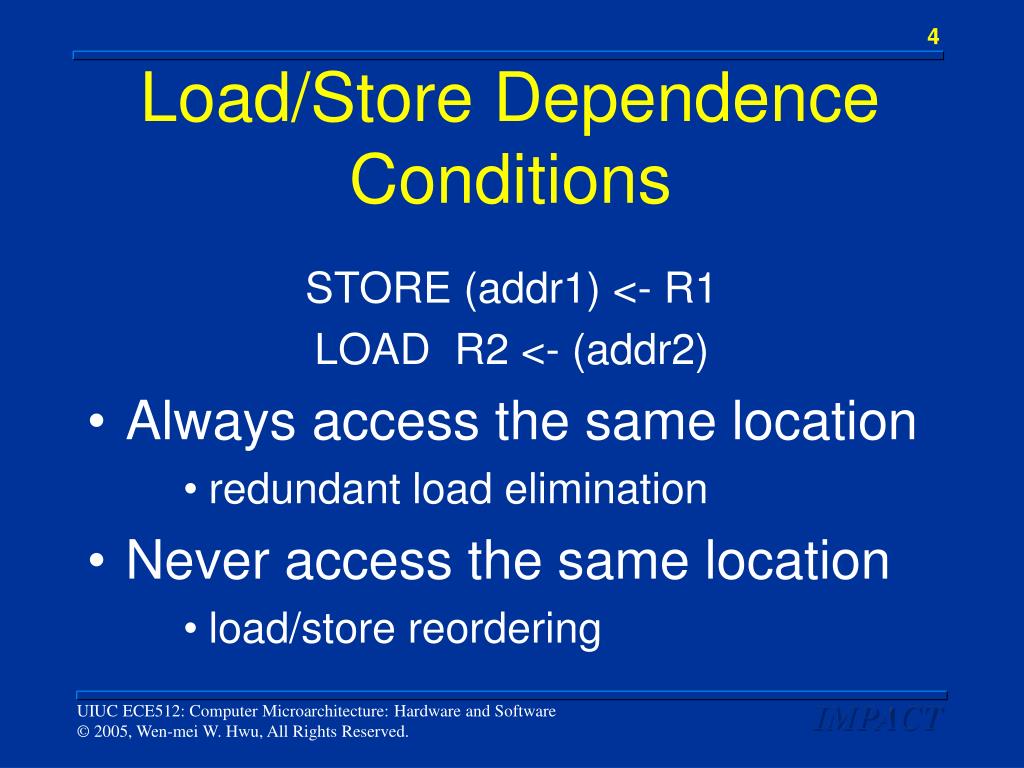 4

Load/Store Dependence Conditions

STORE (addr1) <- R1
LOAD R2 <- (addr2)

• Always access the same location
  • redundant load elimination
• Never access the same location
  • load/store reordering

UIUC ECE512: Computer Microarchitecture: Hardware and Software
© 2005, Wen-mei W. Hwu, All Rights Reserved.

IMPACT